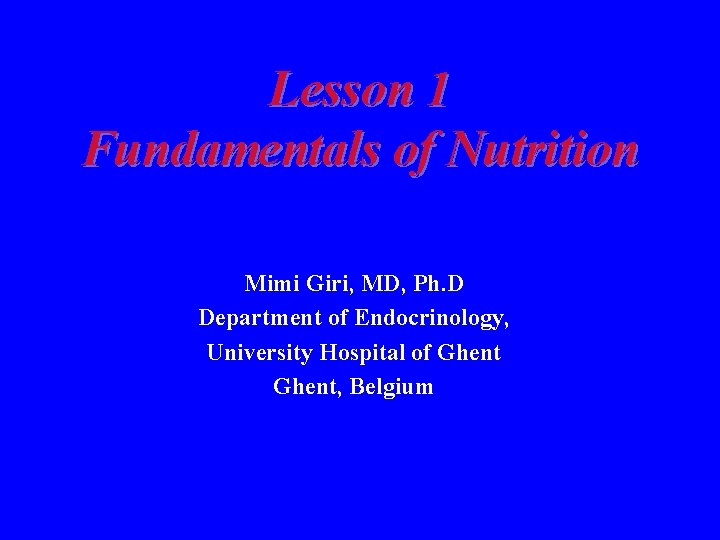 Lesson 1
Fundamentals of Nutrition

Mimi Giri, MD, Ph.D
Department of Endocrinology,
University Hospital of Ghent
Ghent, Belgium